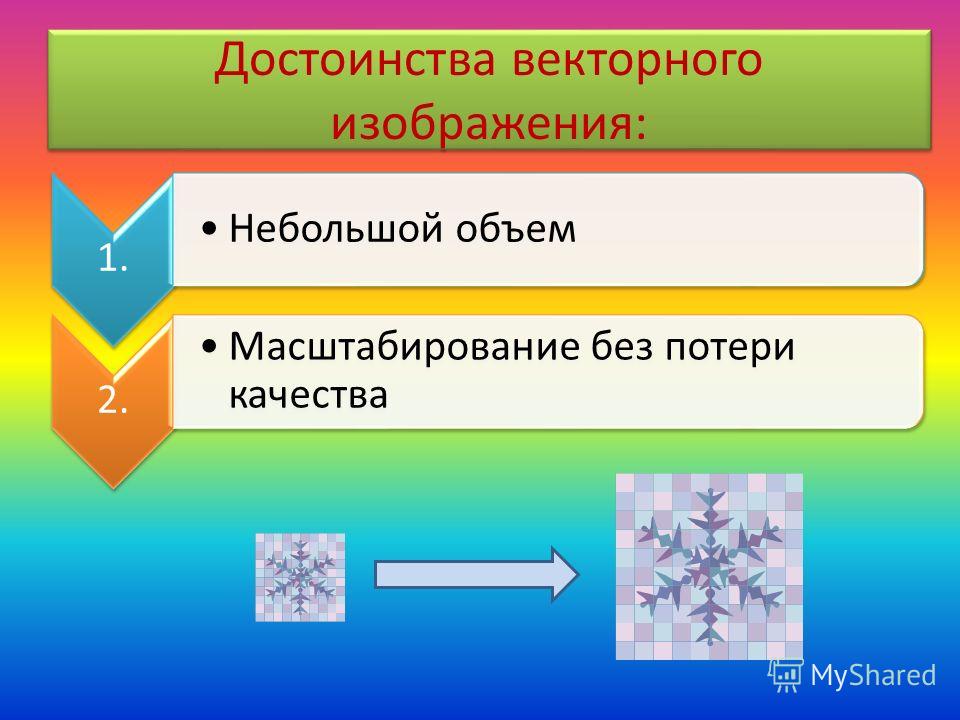 Достоинства векторного изображения:

1.

• Небольшой объем

2.

• Масштабирование без потери качества

MyShared